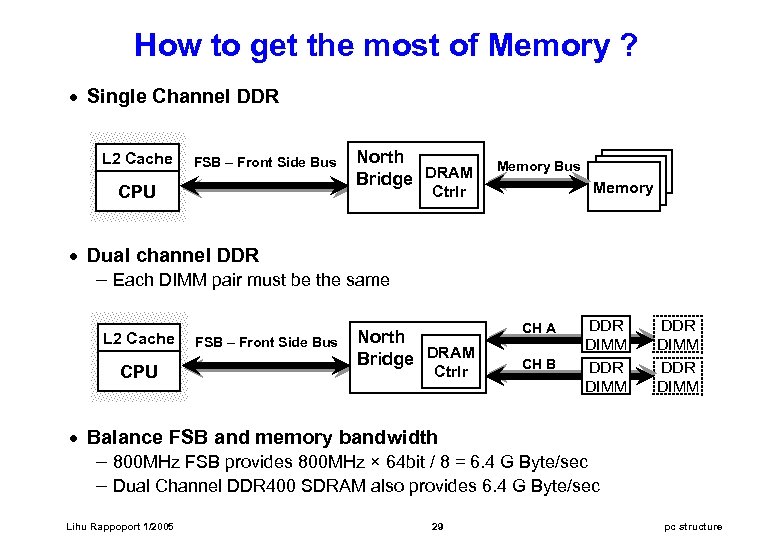 How to get the most of Memory ?

• Single Channel DDR

L2 Cache
CPU
FSB – Front Side Bus
North Bridge
DRAM Ctrlr
Memory Bus
Memory

• Dual channel DDR
– Each DIMM pair must be the same

L2 Cache
CPU
FSB – Front Side Bus
North Bridge
DRAM Ctrlr
CH A
CH B
DDR DIMM
DDR DIMM
DDR DIMM
DDR DIMM

• Balance FSB and memory bandwidth
– 800MHz FSB provides 800MHz × 64bit / 8 = 6.4 G Byte/sec
– Dual Channel DDR400 SDRAM also provides 6.4 G Byte/sec

Lihu Rappoport 1/2005
29
pc structure